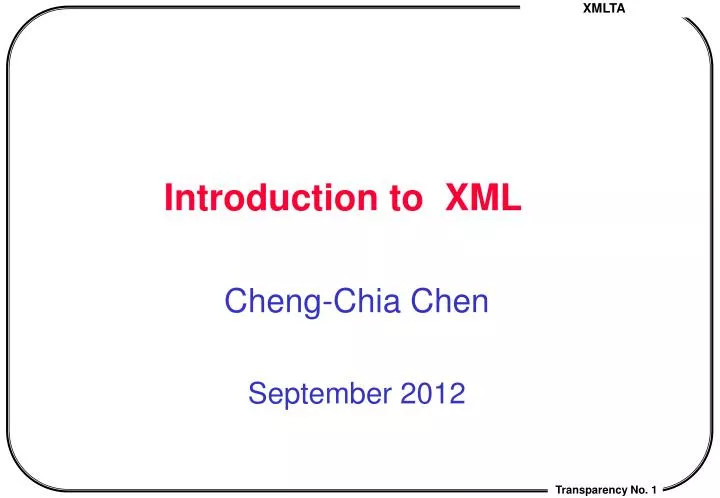 XMLTA

Introduction to XML

Cheng-Chia Chen

September 2012

Transparency No. 1